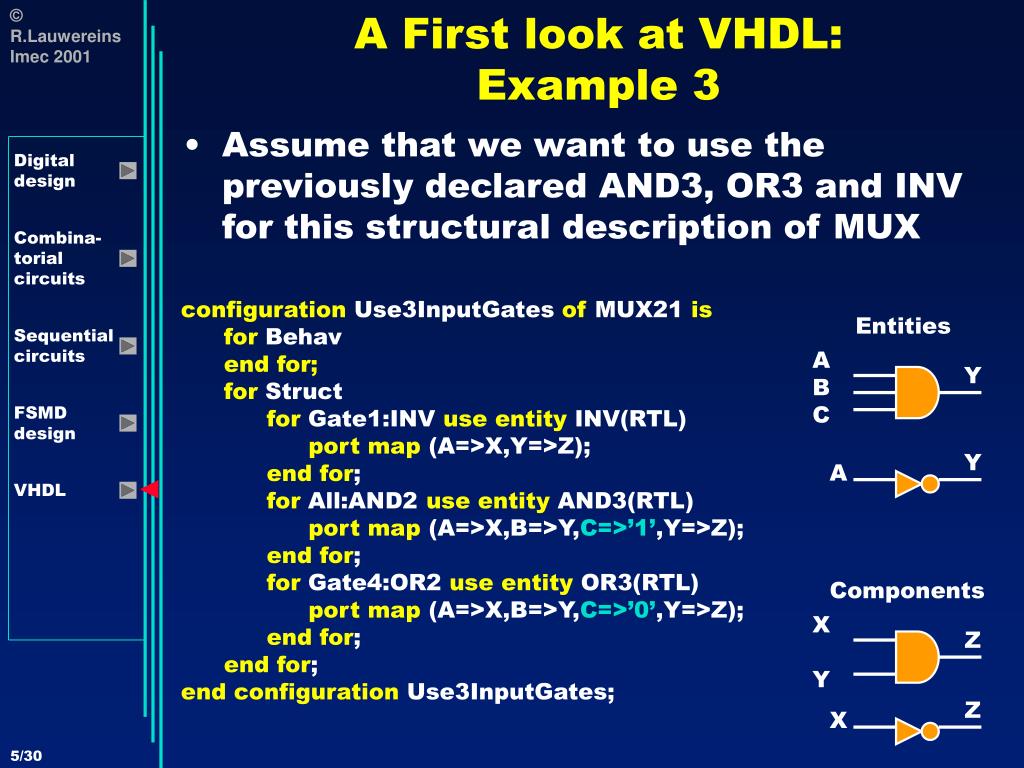 © R.Lauwereins Imec 2001

A First look at VHDL: Example 3

Digital design

Combinatorial circuits

Sequential circuits

FSMD design

VHDL

• Assume that we want to use the previously declared AND3, OR3 and INV for this structural description of MUX

configuration Use3InputGates of MUX21 is
for Behav
end for;
for Struct
for Gate1:INV use entity INV(RTL)
port map (A=>X,Y=>Z);
end for;
for All:AND2 use entity AND3(RTL)
port map (A=>X,B=>Y,C=>’1’,Y=>Z);
end for;
for Gate4:OR2 use entity OR3(RTL)
port map (A=>X,B=>Y,C=>’0’,Y=>Z);
end for;
end for;
end configuration Use3InputGates;

Entities

A
B
C
Y

A
Y

Components

X
Y
Z

X
Z

5/30